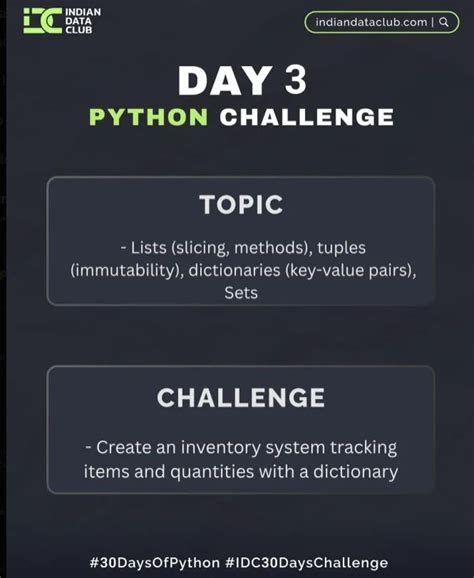 IDC INDIAN DATA CLUB

indiandataclub.com |

DAY 3
PYTHON CHALLENGE

TOPIC

- Lists (slicing, methods), tuples (immutability), dictionaries (key-value pairs), Sets

CHALLENGE

- Create an inventory system tracking items and quantities with a dictionary

#30DaysOfPython #IDC30DaysChallenge